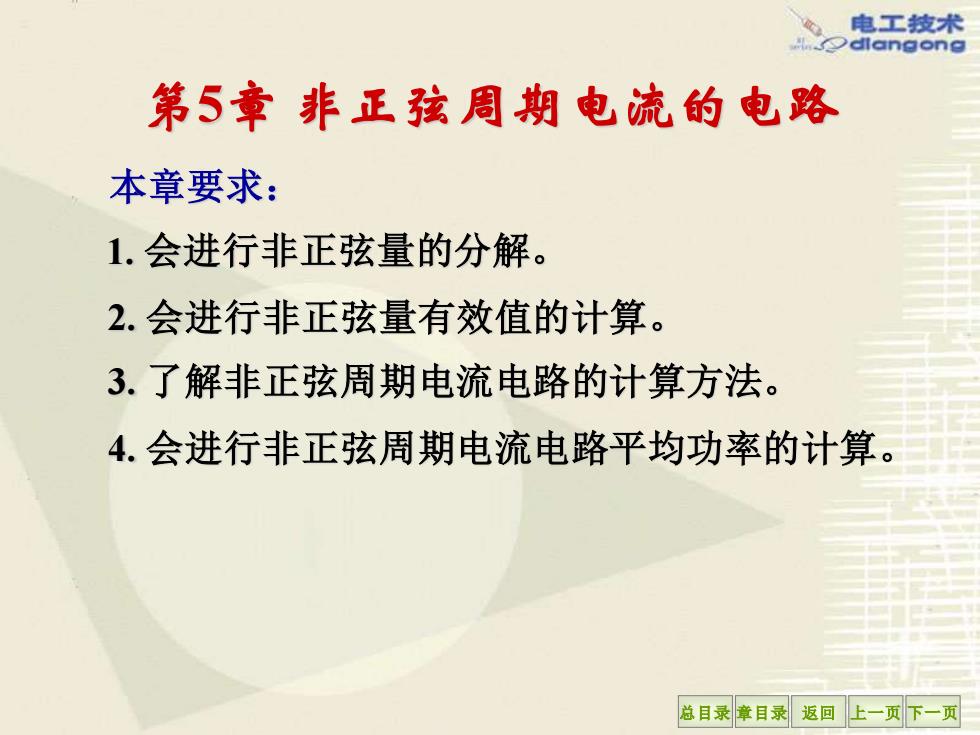 电工技术
diangong

第5章 非正弦周期电流的电路

本章要求：

1. 会进行非正弦量的分解。

2. 会进行非正弦量有效值的计算。

3. 了解非正弦周期电流电路的计算方法。

4. 会进行非正弦周期电流电路平均功率的计算。

总目录 章目录 返回 上一页 下一页